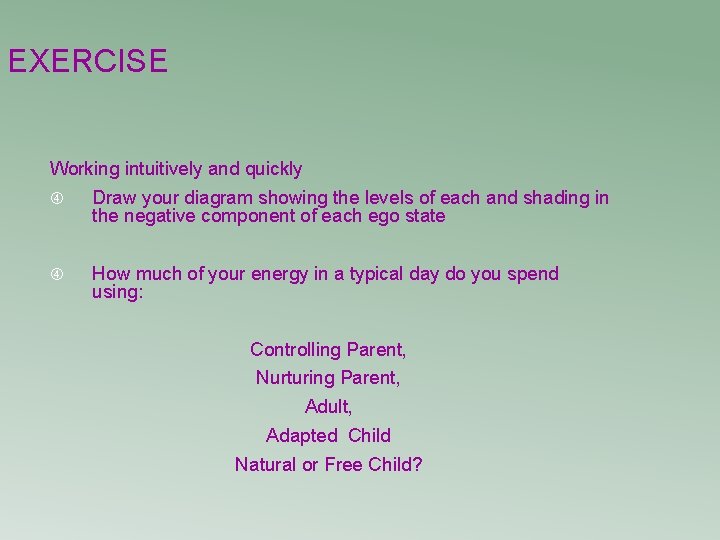 EXERCISE

Working intuitively and quickly

④ Draw your diagram showing the levels of each and shading in the negative component of each ego state

④ How much of your energy in a typical day do you spend using:

Controlling Parent,

Nurturing Parent,

Adult,

Adapted Child

Natural or Free Child?